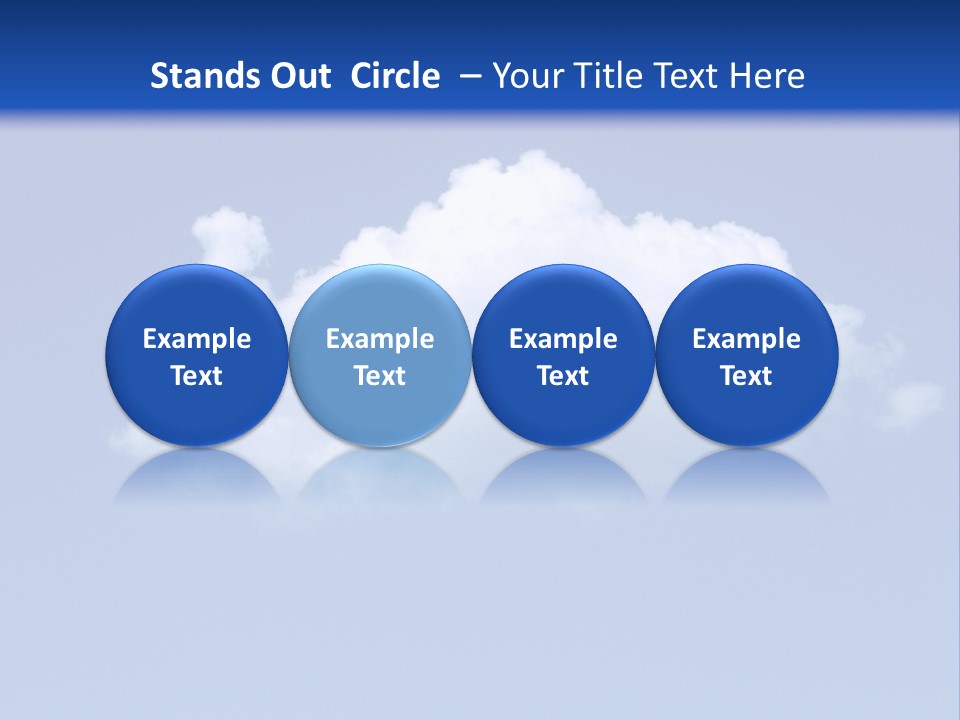 Stands Out Circle – Your Title Text Here

Example Text

Example Text

Example Text

Example Text